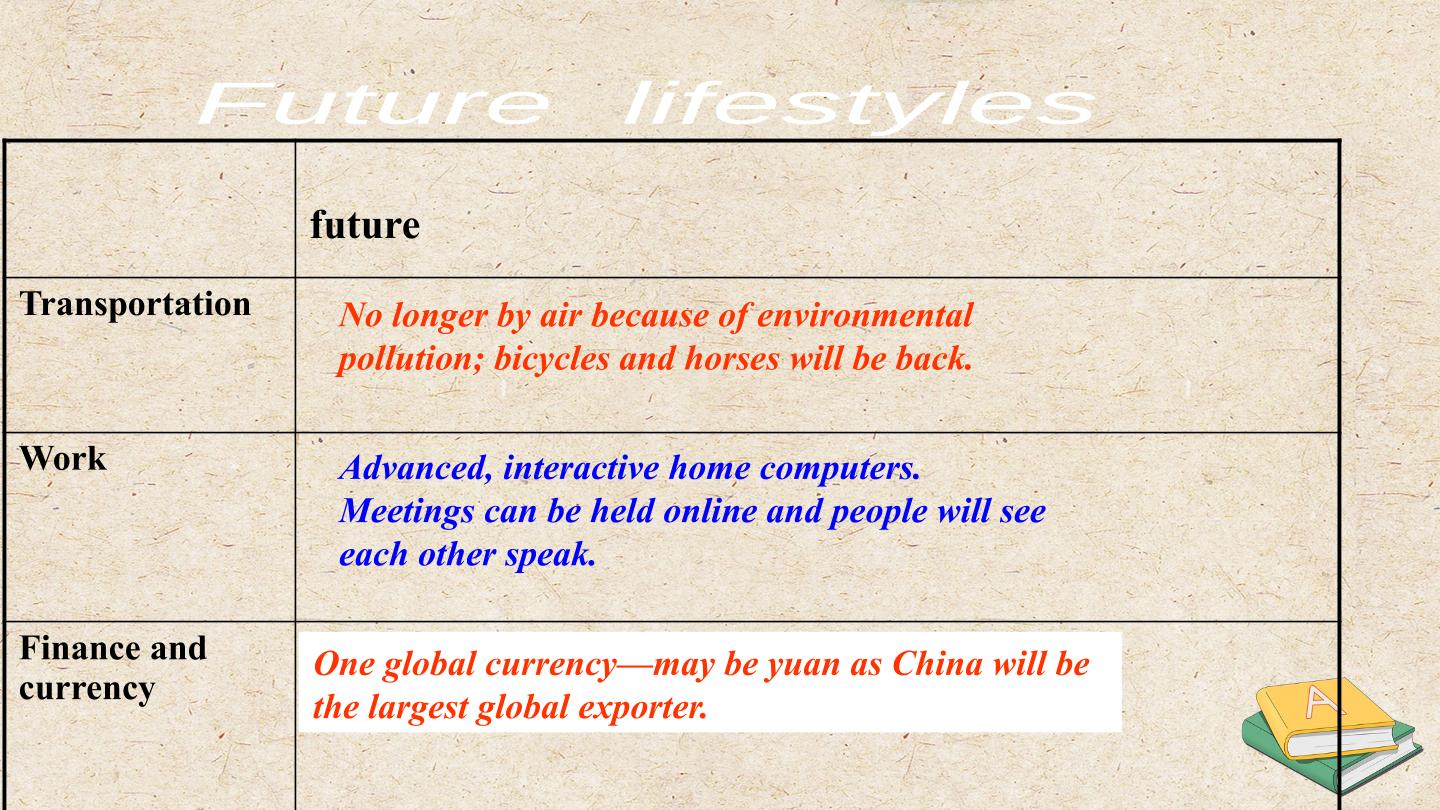 Future lifestyles

| | future |
|---|---|
| Transportation | No longer by air because of environmental pollution; bicycles and horses will be back. |
| Work | Advanced, interactive home computers. Meetings can be held online and people will see each other speak. |
| Finance and currency | One global currency—may be yuan as China will be the largest global exporter. |

A